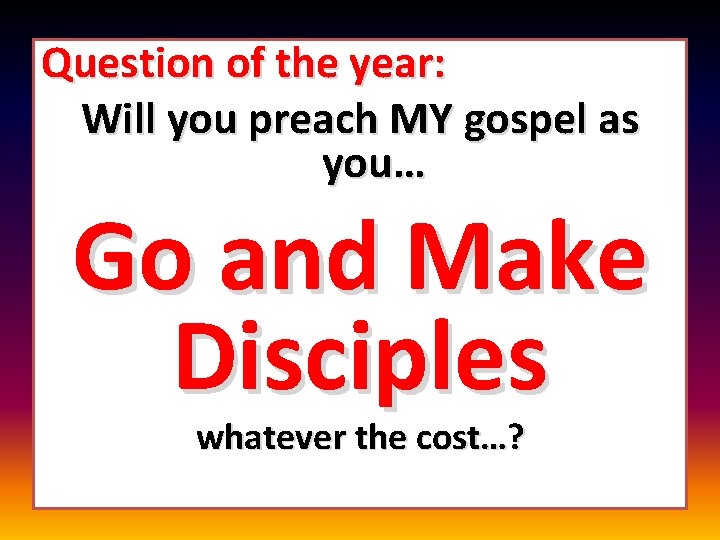 Question of the year:

Will you preach MY gospel as you…

Go and Make Disciples

whatever the cost…?